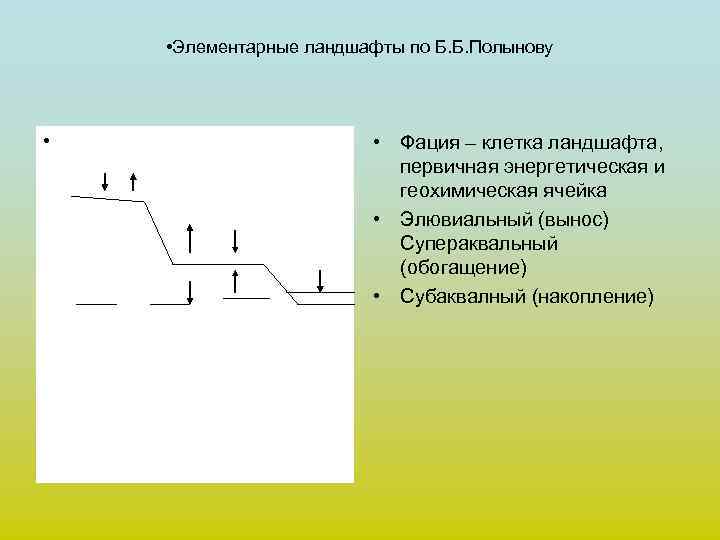 •Элементарные ландшафты по Б.Б.Полынову

•

• Фация – клетка ландшафта, первичная энергетическая и геохимическая ячейка
• Элювиальный (вынос) Супераквальный (обогащение)
• Субаквалный (накопление)